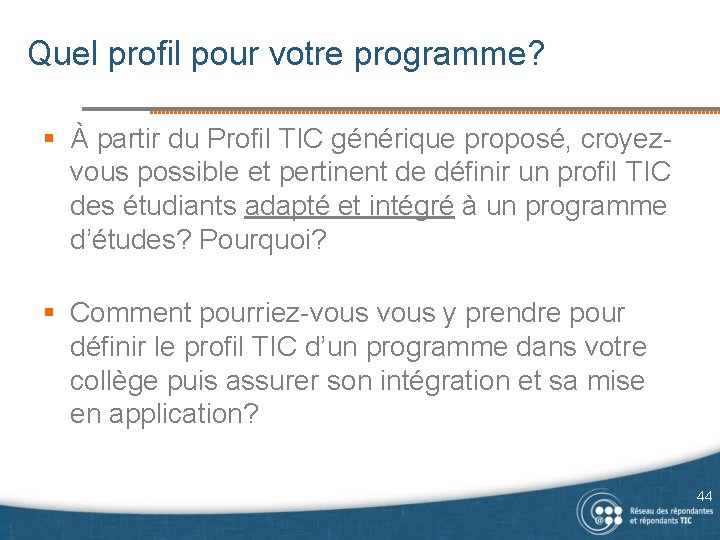 Quel profil pour votre programme?

▪ À partir du Profil TIC générique proposé, croyez-vous possible et pertinent de définir un profil TIC des étudiants adapté et intégré à un programme d'études? Pourquoi?

▪ Comment pourriez-vous vous y prendre pour définir le profil TIC d'un programme dans votre collège puis assurer son intégration et sa mise en application?

44

Réseau des répondantes et répondants TIC